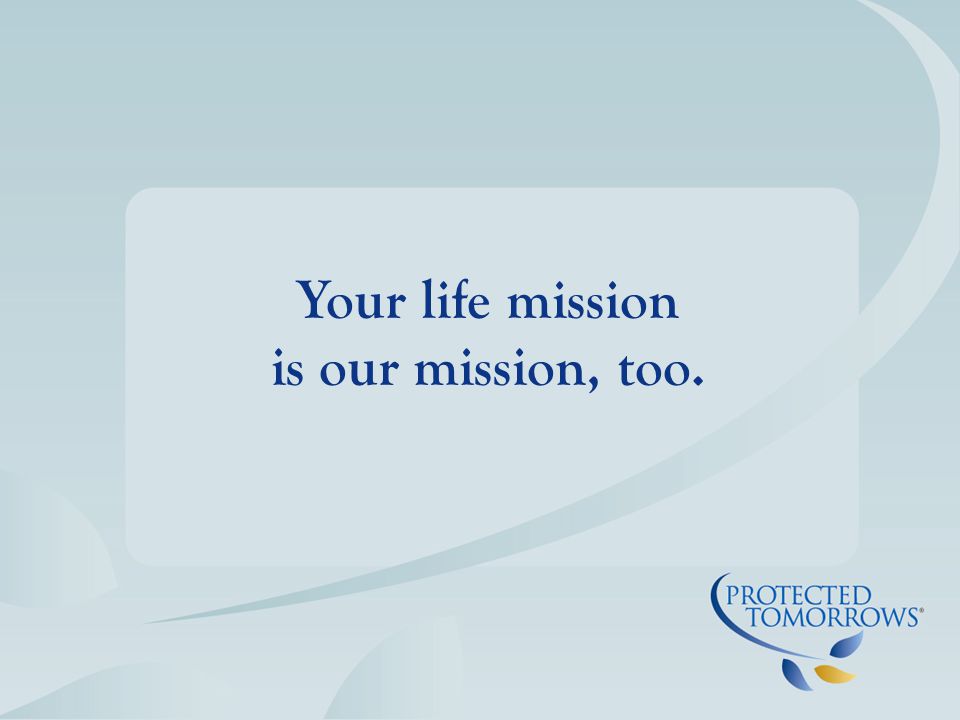 Your life mission
is our mission, too.

PROTECTED
TOMORROWS®